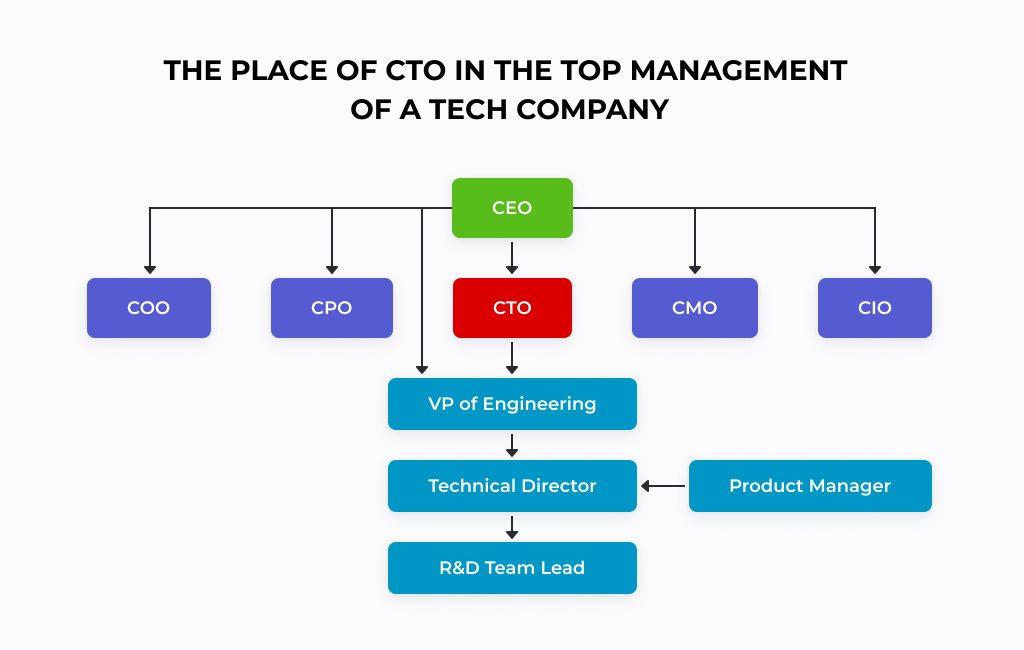 THE PLACE OF CTO IN THE TOP MANAGEMENT OF A TECH COMPANY

CEO

COO

CPO

CTO

CMO

CIO

VP of Engineering

Technical Director

Product Manager

R&D Team Lead